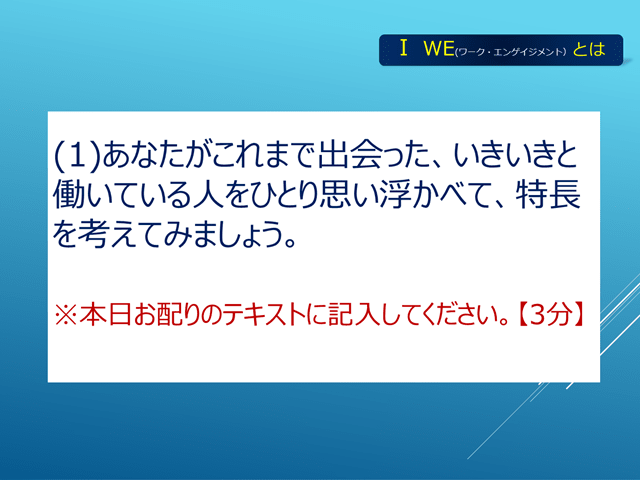 Ⅰ WE(ワーク・エンゲイジメント) とは

(1)あなたがこれまで出会った、いきいきと働いている人をひとり思い浮かべて、特長を考えてみましょう。

※本日お配りのテキストに記入してください。【3分】